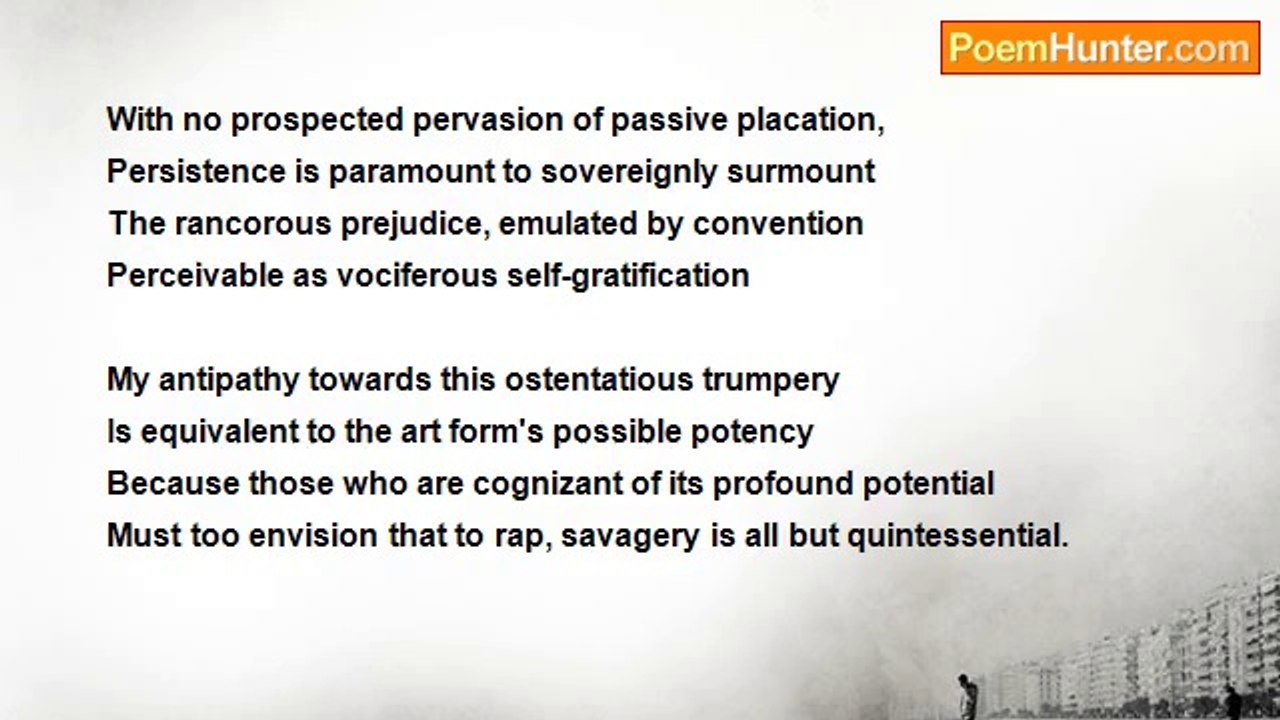 PoemHunter.com

With no prospected pervasion of passive placation,
Persistence is paramount to sovereignly surmount
The rancorous prejudice, emulated by convention
Perceivable as vociferous self-gratification

My antipathy towards this ostentatious trumpery
Is equivalent to the art form's possible potency
Because those who are cognizant of its profound potential
Must too envision that to rap, savagery is all but quintessential.